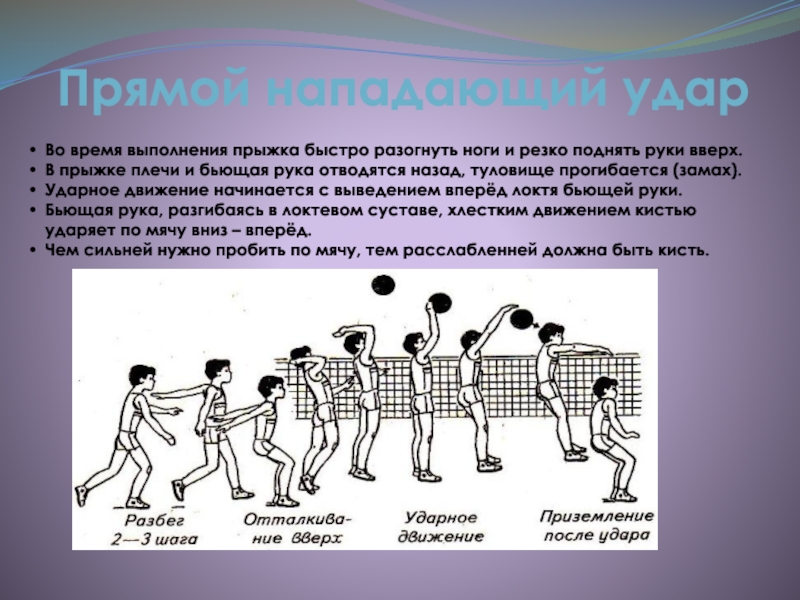 Прямой нападающий удар

• Во время выполнения прыжка быстро разогнуть ноги и резко поднять руки вверх.
• В прыжке плечи и бьющая рука отводятся назад, туловище прогибается (замах).
• Ударное движение начинается с выведением вперёд локтя бьющей руки.
• Бьющая рука, разгибаясь в локтевом суставе, хлестким движением кистью ударяет по мячу вниз – вперёд.
• Чем сильней нужно пробить по мячу, тем расслабленней должна быть кисть.

Разбег 2—3 шага

Отталкивание вверх

Ударное движение

Приземление после удара